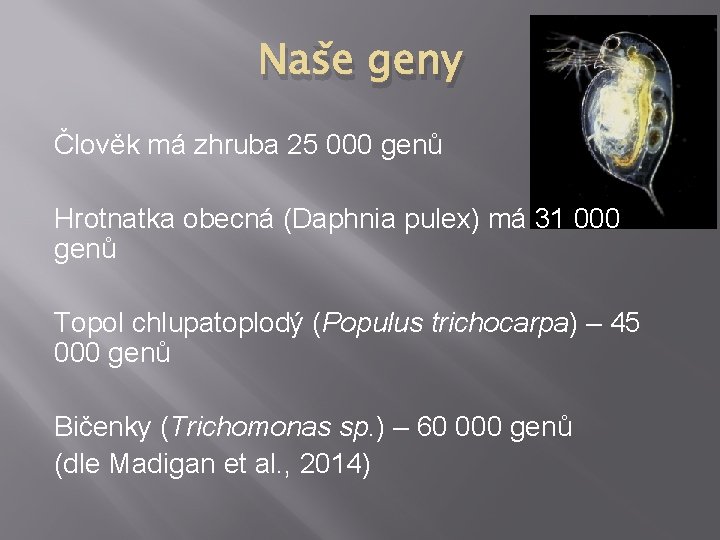 Naše geny

Člověk má zhruba 25 000 genů

Hrotnatka obecná (Daphnia pulex) má 31 000 genů

Topol chlupatoplodý (Populus trichocarpa) – 45 000 genů

Bičenky (Trichomonas sp.) – 60 000 genů
(dle Madigan et al., 2014)